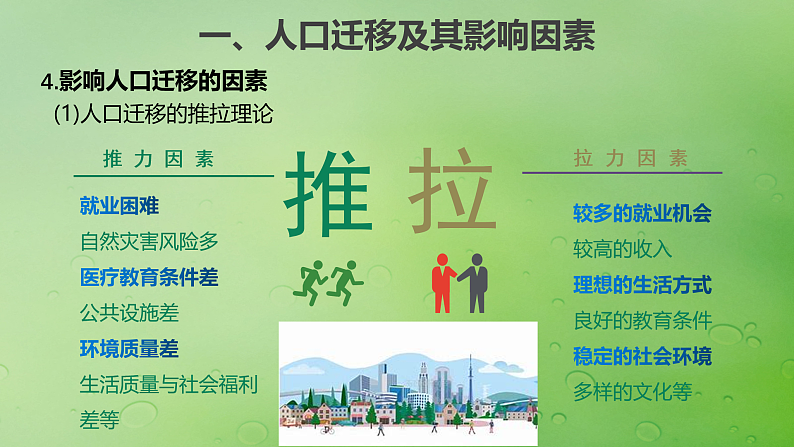 一、人口迁移及其影响因素

4.影响人口迁移的因素

(1)人口迁移的推拉理论

推力因素

就业困难
自然灾害风险多
医疗教育条件差
公共设施差
环境质量差
生活质量与社会福利差等

推 拉

拉力因素

较多的就业机会
较高的收入
理想的生活方式
良好的教育条件
稳定的社会环境
多样的文化等